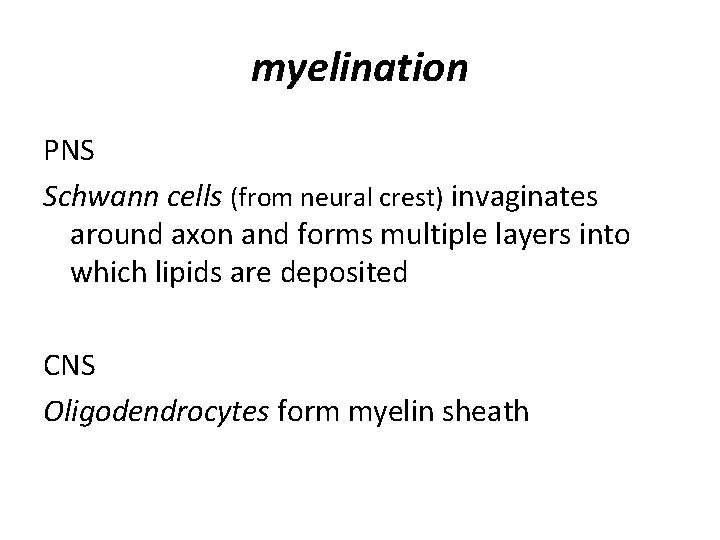 myelination

PNS

Schwann cells (from neural crest) invaginates around axon and forms multiple layers into which lipids are deposited

CNS

Oligodendrocytes form myelin sheath